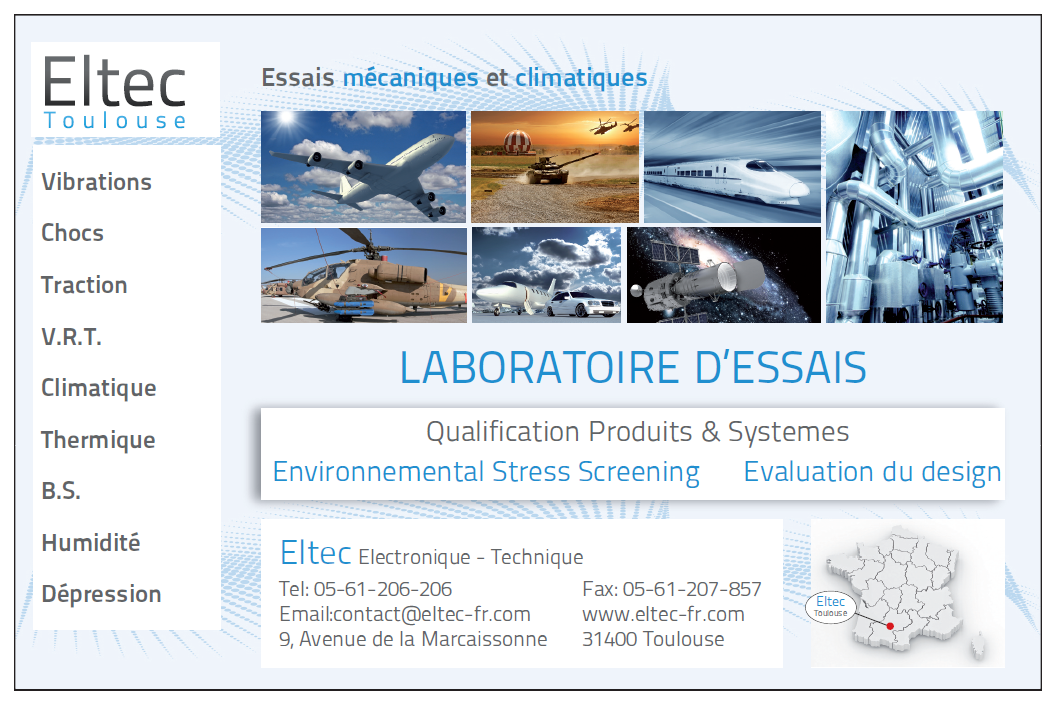 Eltec
Toulouse

Vibrations
Chocs
Traction
V.R.T.
Climatique
Thermique
B.S.
Humidité
Dépression

Essais mécaniques et climatiques

LABORATOIRE D'ESSAIS

Qualification Produits & Systemes
Environnemental Stress Screening Evaluation du design

Eltec Electronique - Technique
Tel: 05-61-206-206
Email:contact@eltec-fr.com
9, Avenue de la Marcaissonne
Fax: 05-61-207-857
www.eltec-fr.com
31400 Toulouse

Eltec
Toulouse